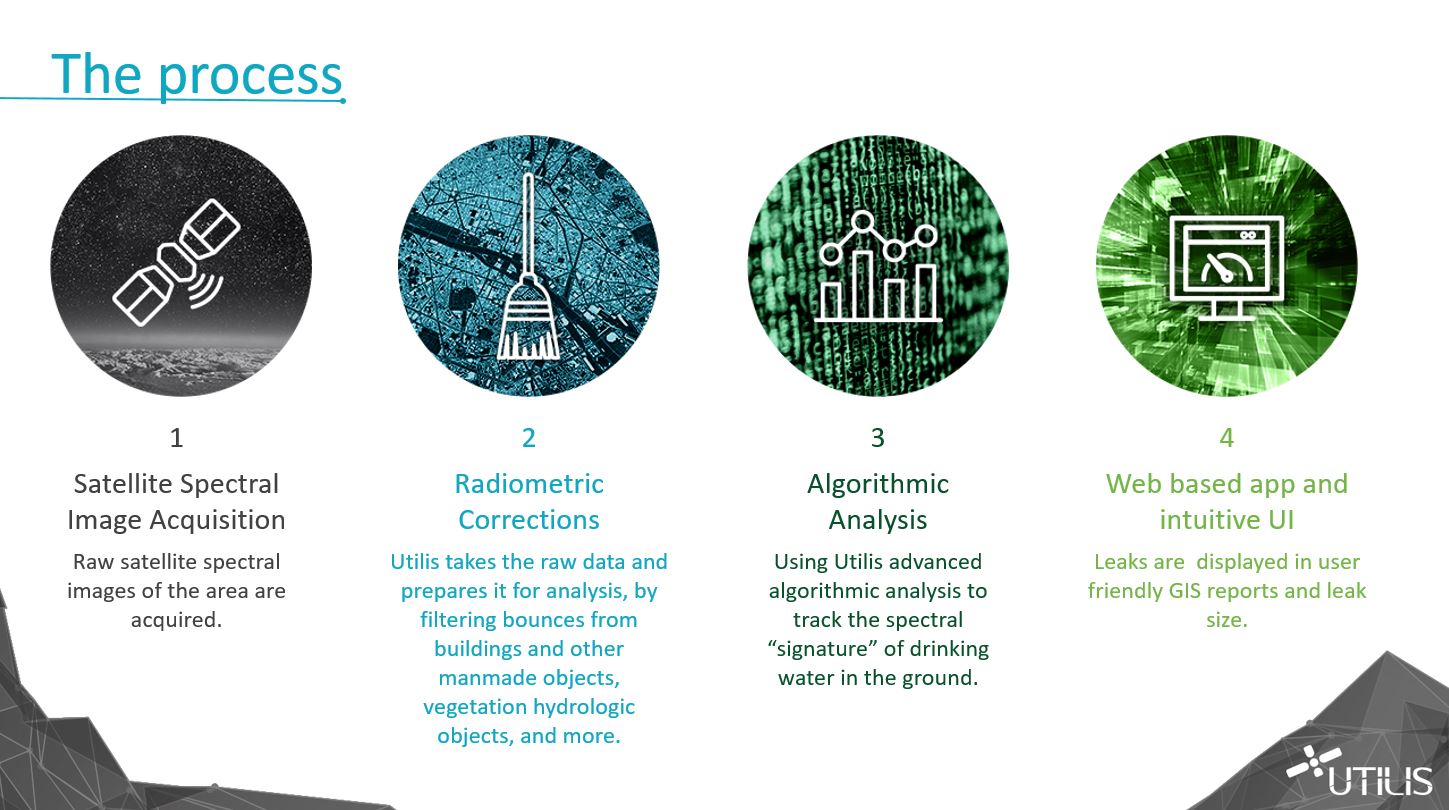 The process

1

Satellite Spectral Image Acquisition

Raw satellite spectral images of the area are acquired.

2

Radiometric Corrections

Utilis takes the raw data and prepares it for analysis, by filtering bounces from buildings and other manmade objects, vegetation hydrologic objects, and more.

3

Algorithmic Analysis

Using Utilis advanced algorithmic analysis to track the spectral “signature” of drinking water in the ground.

4

Web based app and intuitive UI

Leaks are displayed in user friendly GIS reports and leak size.

UTILIS